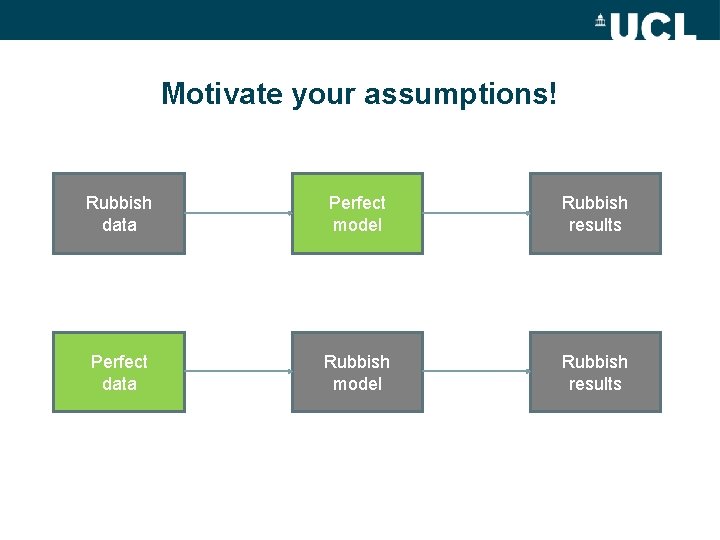 UCL

Motivate your assumptions!

Rubbish data

Perfect model

Rubbish results

Perfect data

Rubbish model

Rubbish results